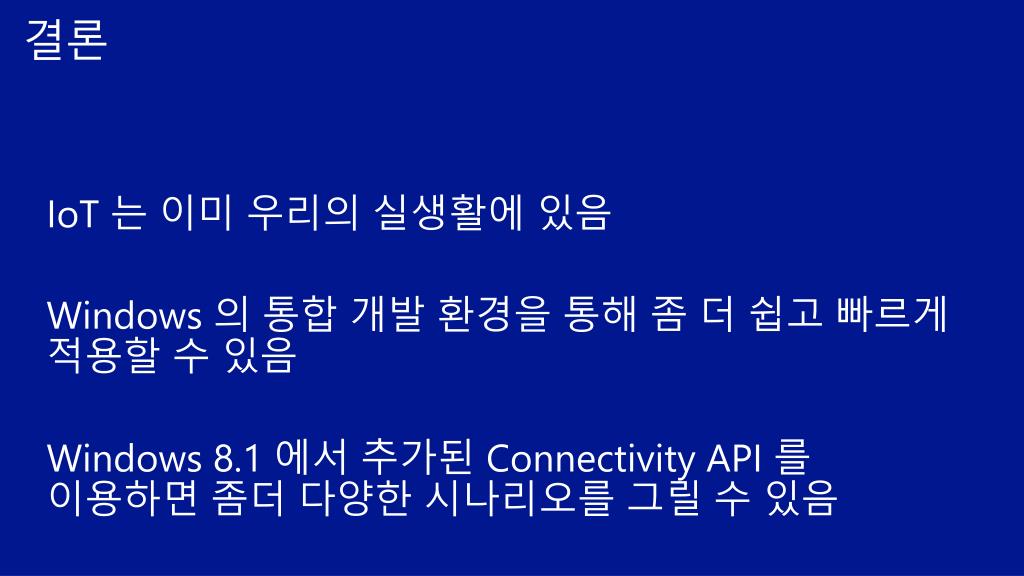 결론

IoT 는 이미 우리의 실생활에 있음

Windows 의 통합 개발 환경을 통해 좀 더 쉽고 빠르게 적용할 수 있음

Windows 8.1 에서 추가된 Connectivity API 를 이용하면 좀더 다양한 시나리오를 그릴 수 있음